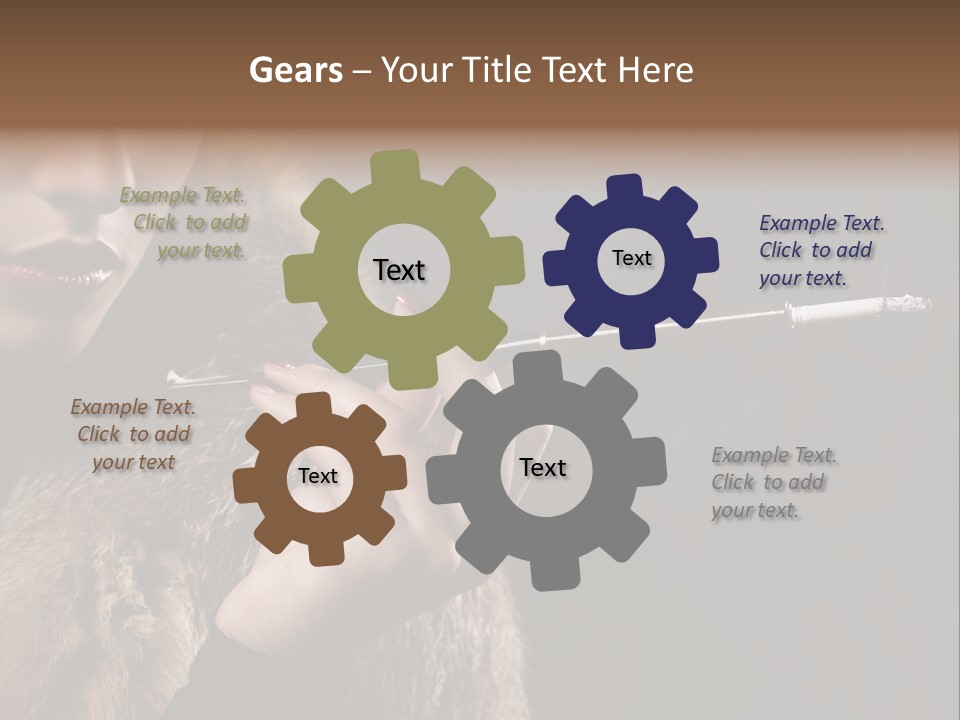 Gears – Your Title Text Here

Example Text. Click to add your text.

Text

Text

Example Text. Click to add your text.

Example Text. Click to add your text

Text

Text

Example Text. Click to add your text.